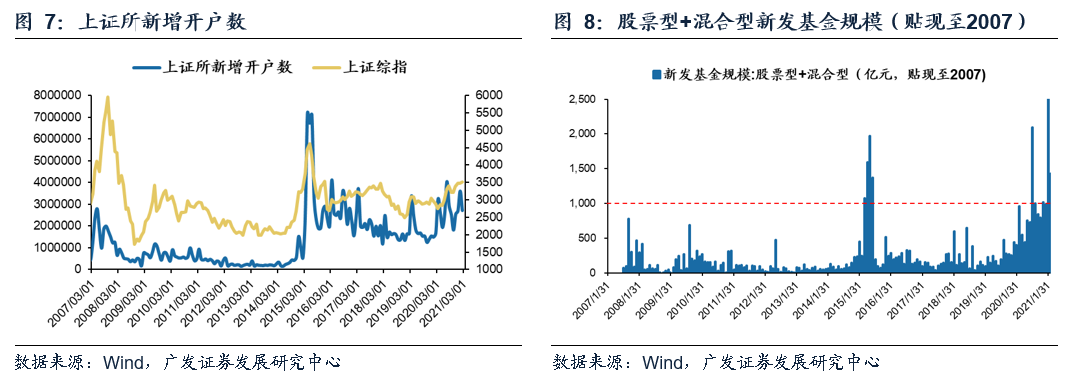 图 7：上证所新增开户数

上证所新增开户数　上证综指

8000000
7000000
6000000
5000000
4000000
3000000
2000000
1000000
0

6000
5500
5000
4500
4000
3500
3000
2500
2000
1500
1000

2007/03/01
2008/03/01
2009/03/01
2010/03/01
2011/03/01
2012/03/01
2013/03/01
2014/03/01
2015/03/01
2016/03/01
2017/03/01
2018/03/01
2019/03/01
2020/03/01
2021/03/01

数据来源：Wind，广发证券发展研究中心

图 8：股票型+混合型新发基金规模（贴现至2007）

新发基金规模:股票型+混合型（亿元，贴现至2007）

2,500
2,000
1,500
1,000
500
0

2007/1/31
2008/1/31
2009/1/31
2010/1/31
2011/1/31
2012/1/31
2013/1/31
2014/1/31
2015/1/31
2016/1/31
2017/1/31
2018/1/31
2019/1/31
2020/1/31
2021/1/31

数据来源：Wind，广发证券发展研究中心